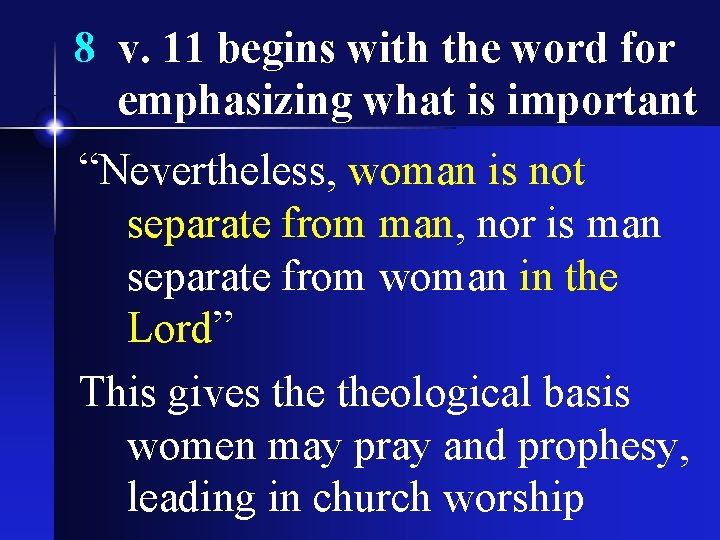 8 v. 11 begins with the word for emphasizing what is important

“Nevertheless, woman is not separate from man, nor is man separate from woman in the Lord”

This gives the theological basis women may pray and prophesy, leading in church worship